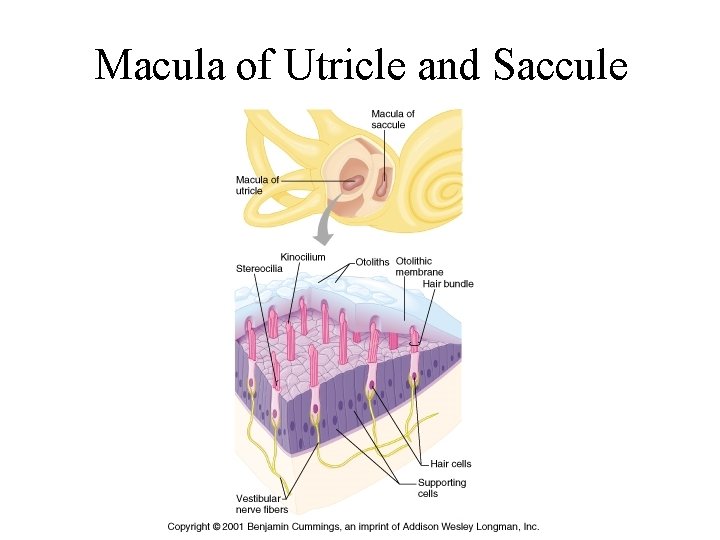 Macula of Utricle and Saccule

Macula of saccule

Macula of utricle

Kinocilium

Stereocilia

Otoliths

Otolithic membrane

Hair bundle

Hair cells

Supporting cells

Vestibular nerve fibers

Copyright © 2001 Benjamin Cummings, an imprint of Addison Wesley Longman, Inc.